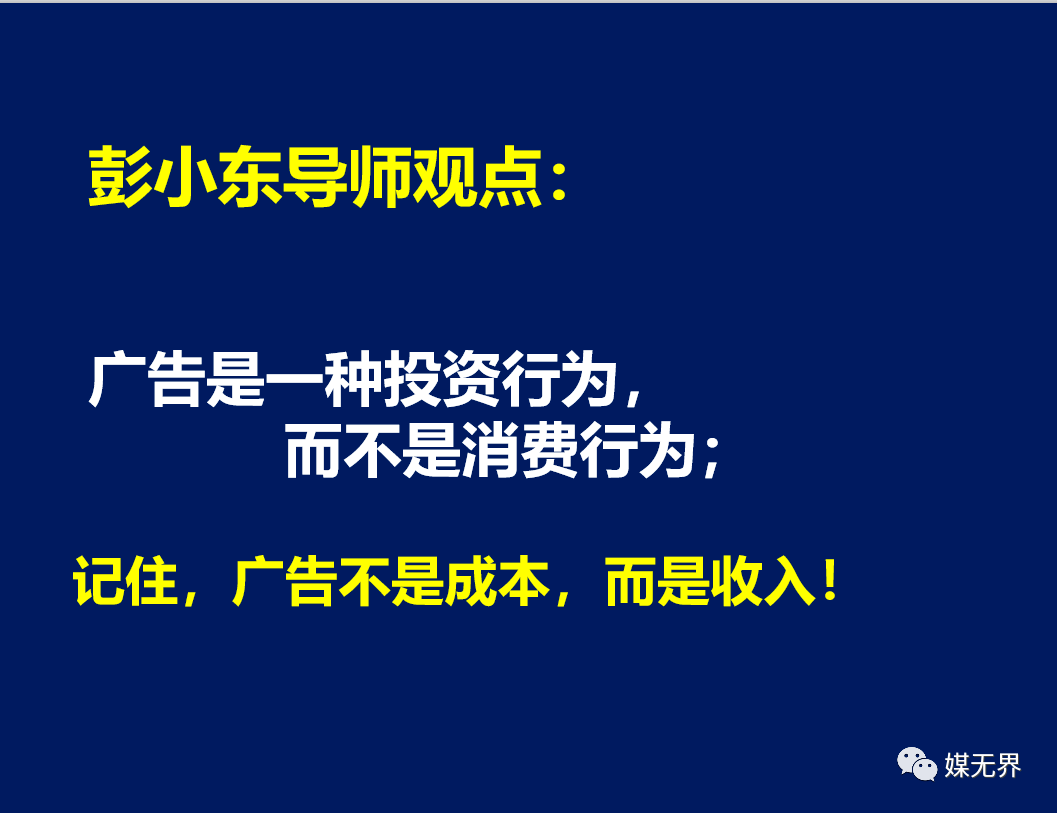 彭小东导师观点：

广告是一种投资行为，
而不是消费行为；

记住，广告不是成本，而是收入！

媒无界